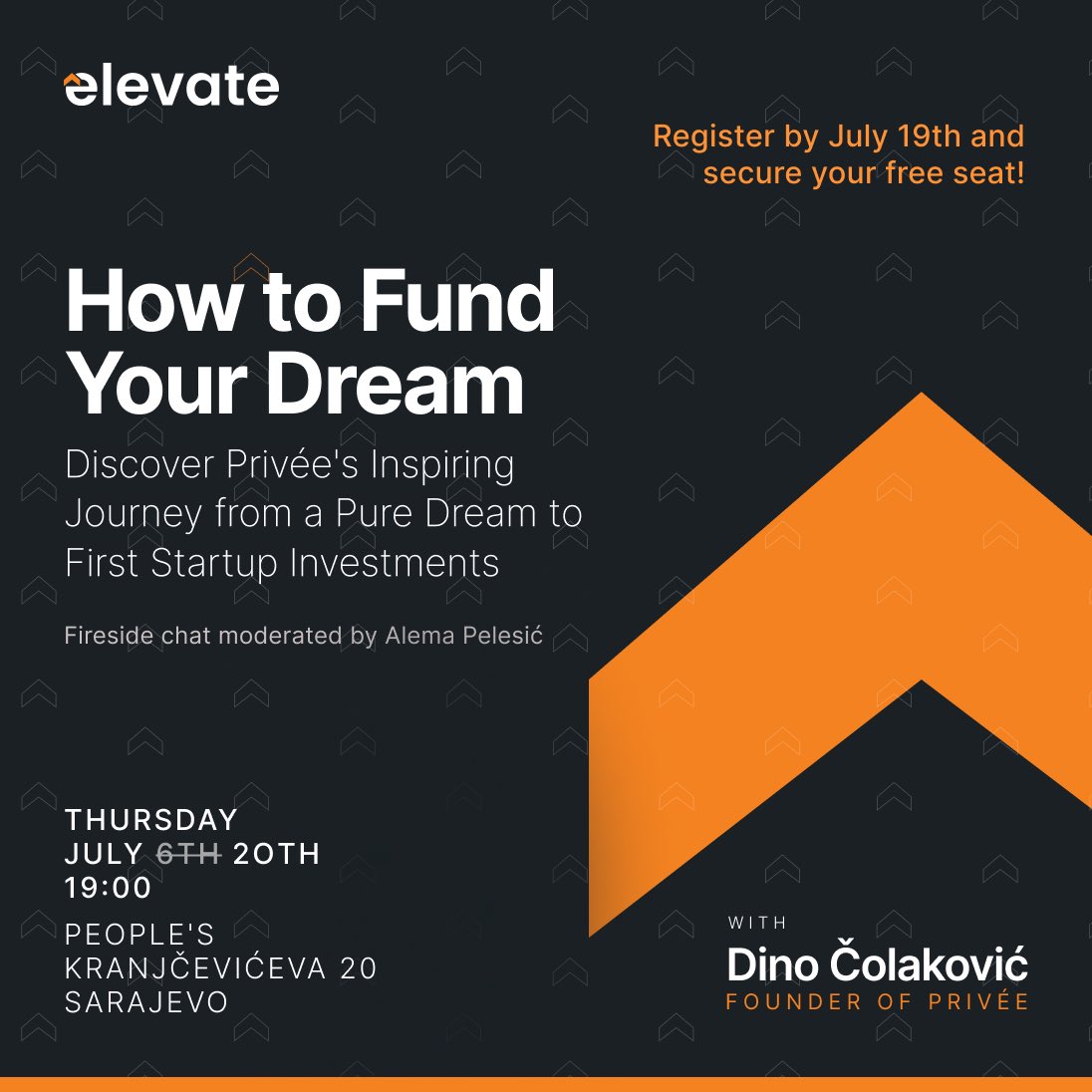 elevate

Register by July 19th and secure your free seat!

How to Fund Your Dream

Discover Privée's Inspiring Journey from a Pure Dream to First Startup Investments

Fireside chat moderated by Alema Pelesić

THURSDAY
JULY ~~6TH~~ 20TH
19:00

PEOPLE'S
KRANJČEVIĆEVA 20
SARAJEVO

WITH
Dino Čolaković
FOUNDER OF PRIVÉE